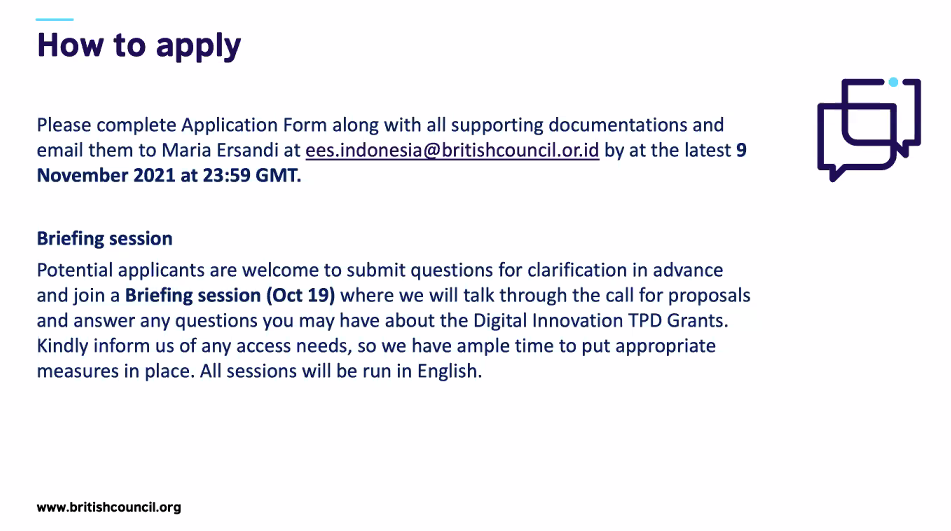 How to apply

Please complete Application Form along with all supporting documentations and email them to Maria Ersandi at ees.indonesia@britishcouncil.or.id by at the latest 9 November 2021 at 23:59 GMT.

Briefing session

Potential applicants are welcome to submit questions for clarification in advance and join a Briefing session (Oct 19) where we will talk through the call for proposals and answer any questions you may have about the Digital Innovation TPD Grants. Kindly inform us of any access needs, so we have ample time to put appropriate measures in place. All sessions will be run in English.

www.britishcouncil.org